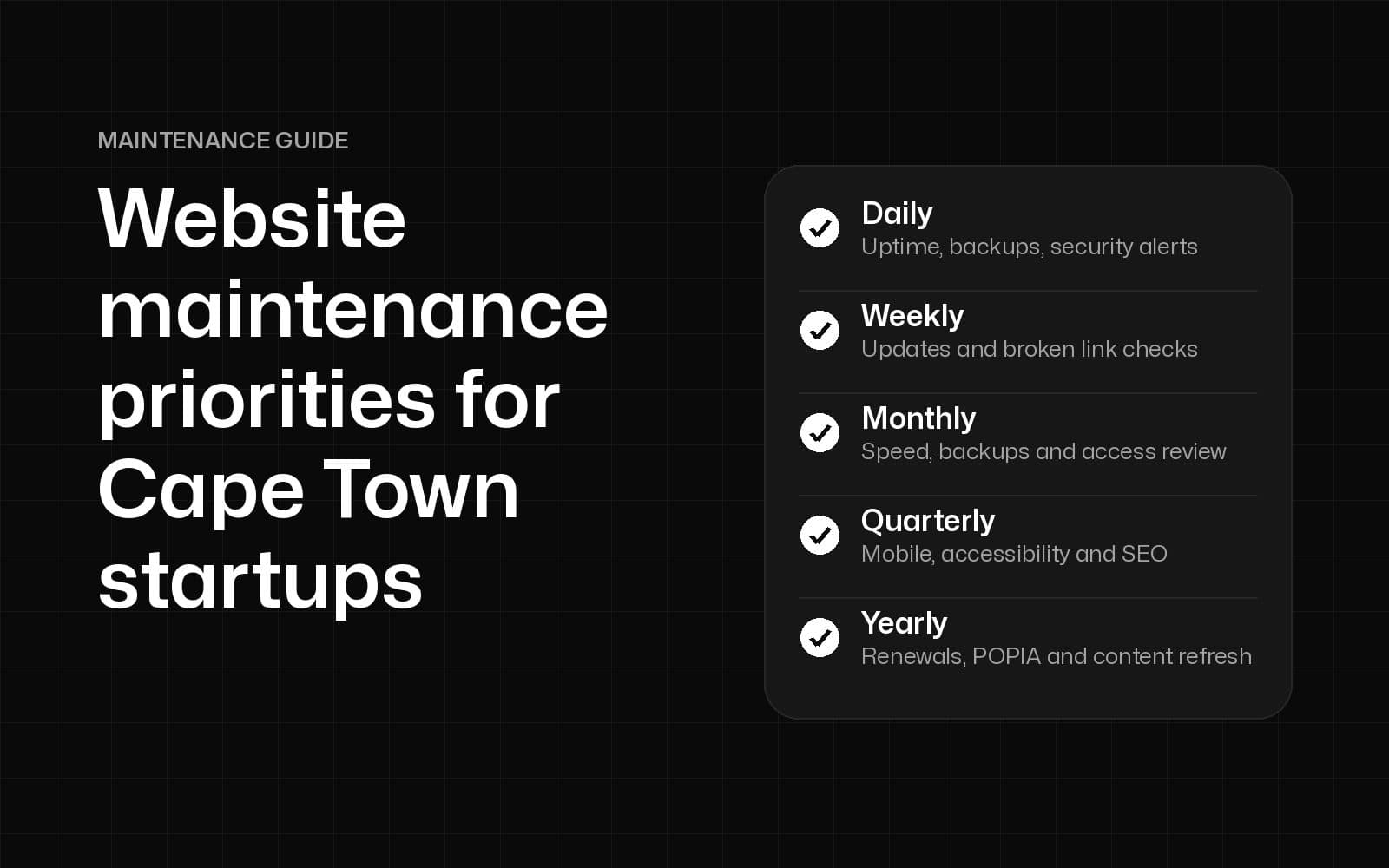 MAINTENANCE GUIDE

Website maintenance priorities for Cape Town startups

Daily
Uptime, backups, security alerts

Weekly
Updates and broken link checks

Monthly
Speed, backups and access review

Quarterly
Mobile, accessibility and SEO

Yearly
Renewals, POPIA and content refresh